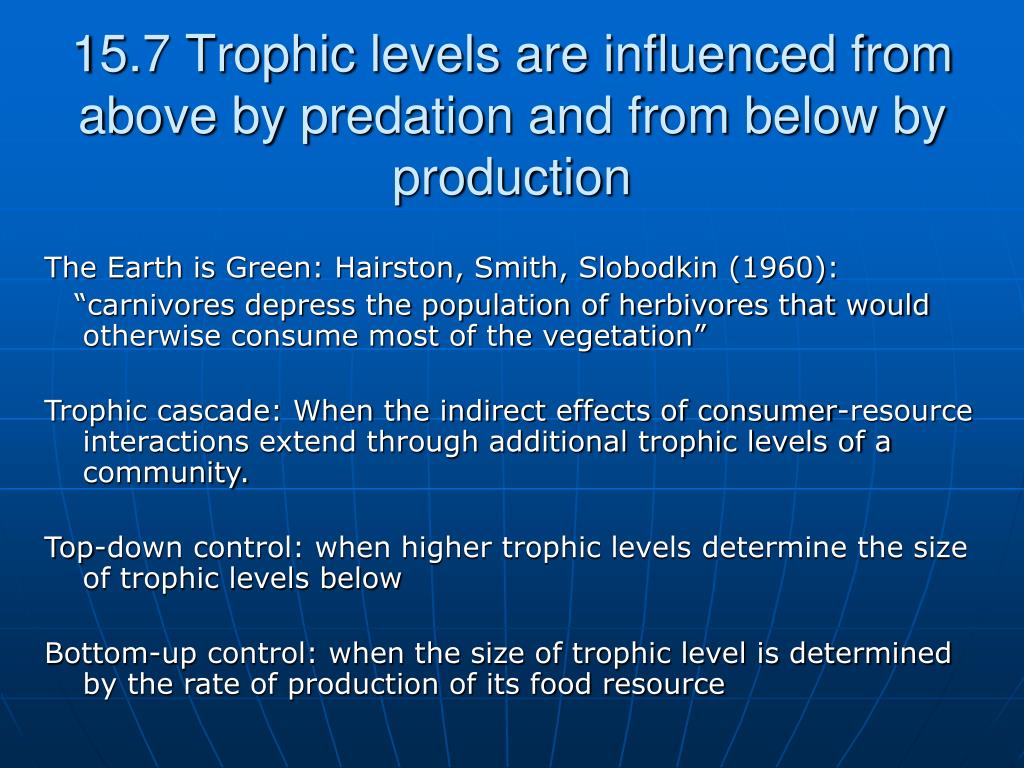 15.7 Trophic levels are influenced from above by predation and from below by production

The Earth is Green: Hairston, Smith, Slobodkin (1960):

“carnivores depress the population of herbivores that would otherwise consume most of the vegetation”

Trophic cascade: When the indirect effects of consumer-resource interactions extend through additional trophic levels of a community.

Top-down control: when higher trophic levels determine the size of trophic levels below

Bottom-up control: when the size of trophic level is determined by the rate of production of its food resource